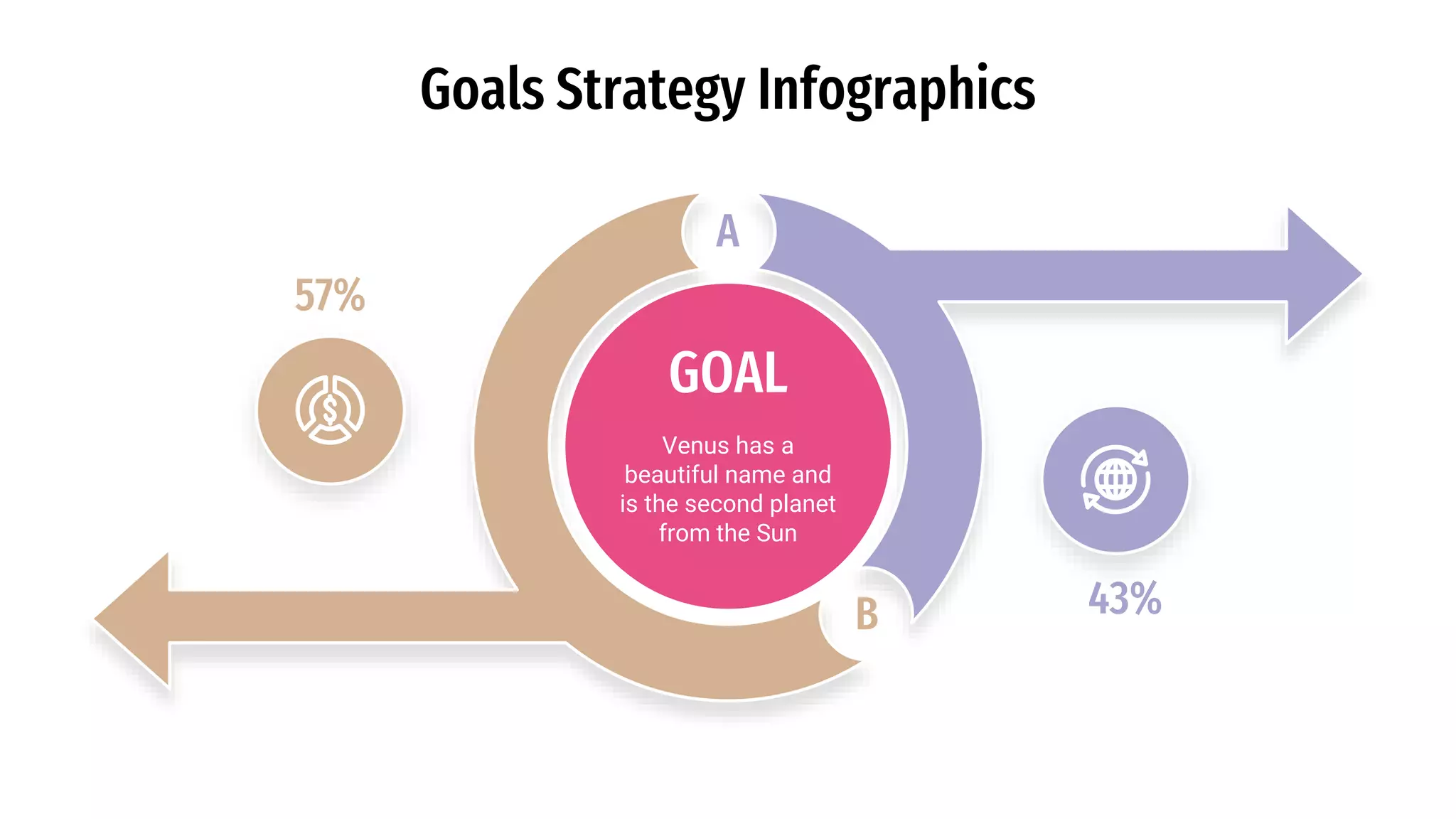 Goals Strategy Infographics

A

57%

GOAL

Venus has a beautiful name and is the second planet from the Sun

B

43%